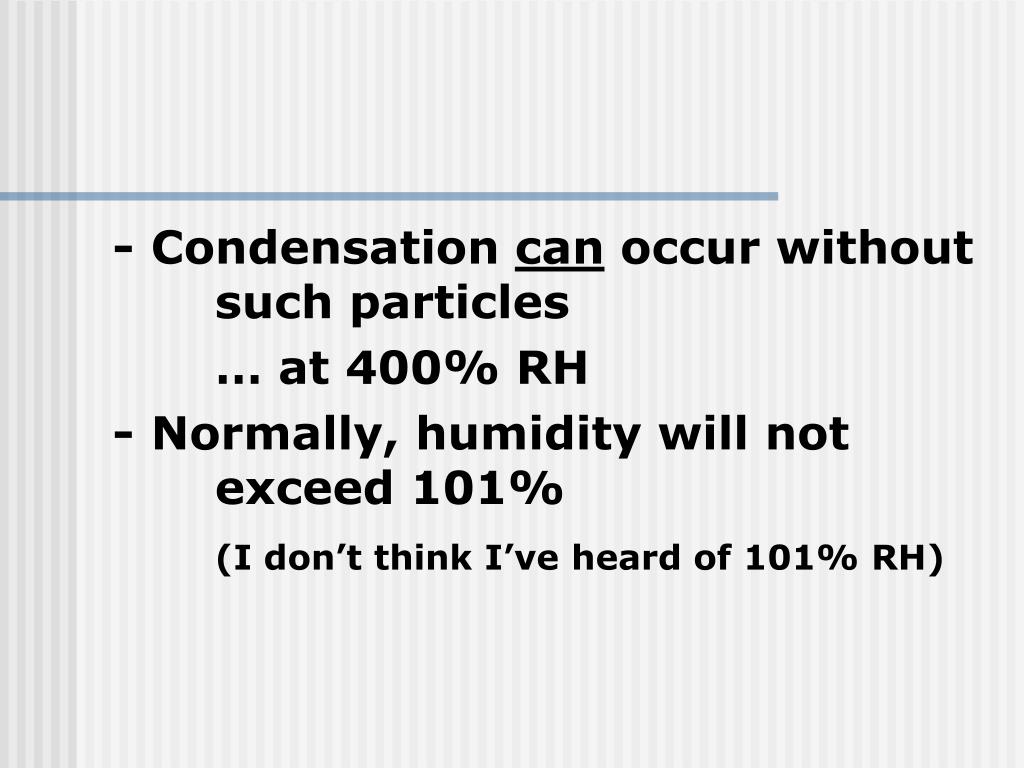 - Condensation can occur without such particles

… at 400% RH

- Normally, humidity will not exceed 101%

(I don’t think I’ve heard of 101% RH)